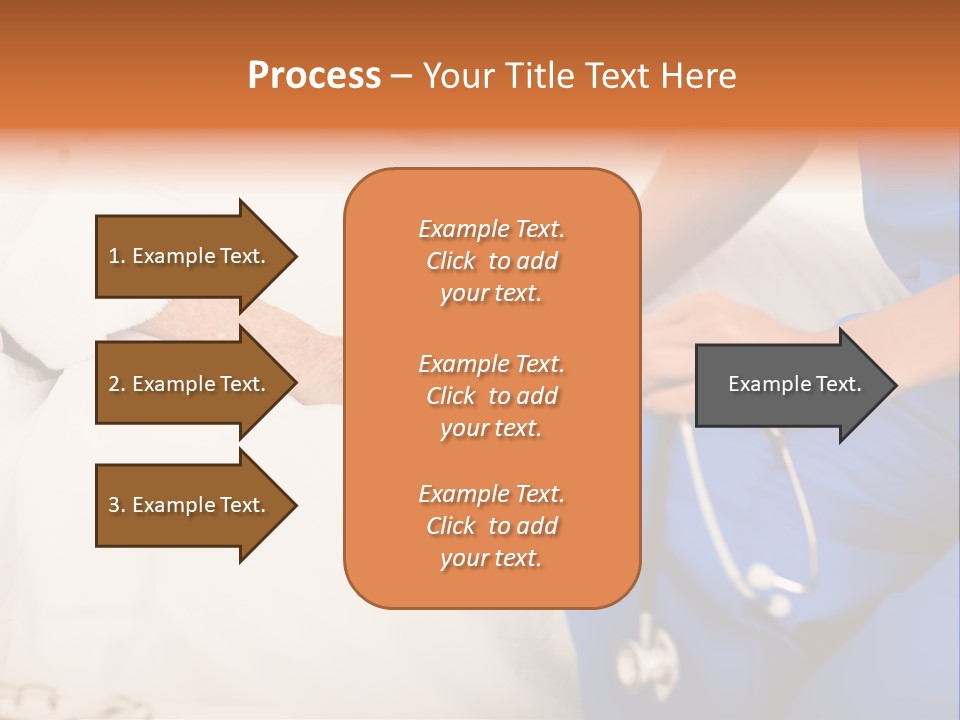 Process – Your Title Text Here

1. Example Text.

2. Example Text.

3. Example Text.

Example Text. Click to add your text.

Example Text. Click to add your text.

Example Text. Click to add your text.

Example Text.